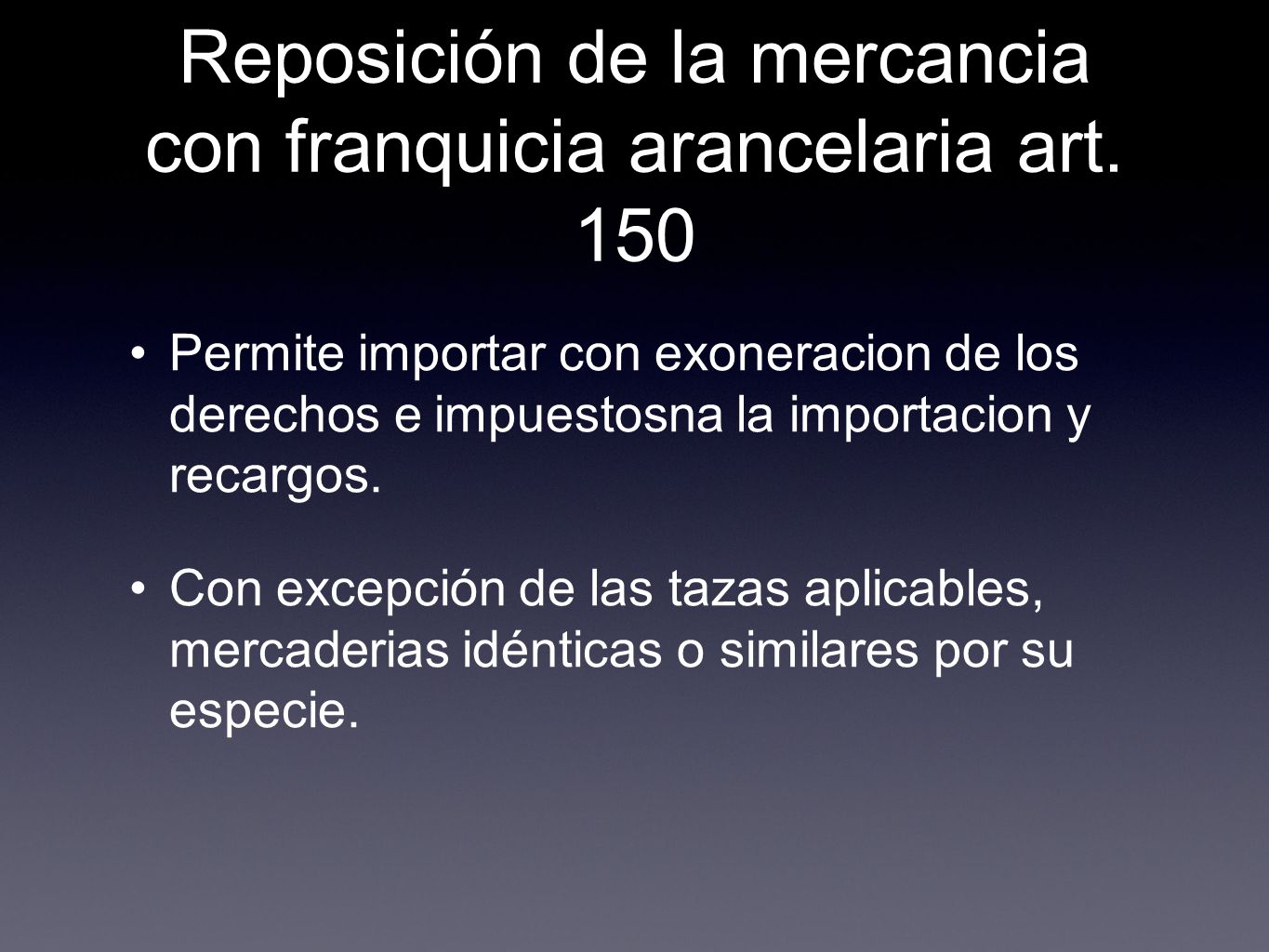 Reposición de la mercancia con franquicia arancelaria art. 150

• Permite importar con exoneracion de los derechos e impuestosna la importacion y recargos.

• Con excepción de las tazas aplicables, mercaderias idénticas o similares por su especie.